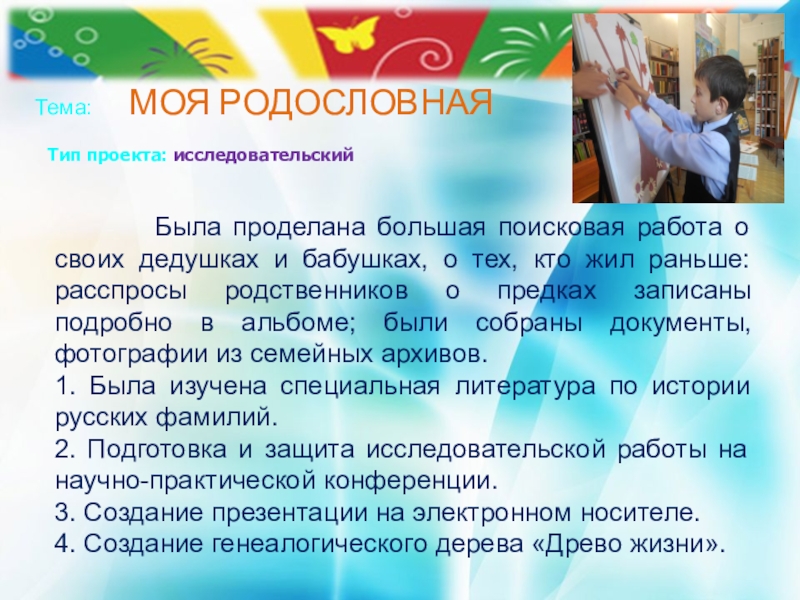 Тема: МОЯ РОДОСЛОВНАЯ

Тип проекта: исследовательский

Была проделана большая поисковая работа о своих дедушках и бабушках, о тех, кто жил раньше: расспросы родственников о предках записаны подробно в альбоме; были собраны документы, фотографии из семейных архивов.
1. Была изучена специальная литература по истории русских фамилий.
2. Подготовка и защита исследовательской работы на научно-практической конференции.
3. Создание презентации на электронном носителе.
4. Создание генеалогического дерева «Древо жизни».